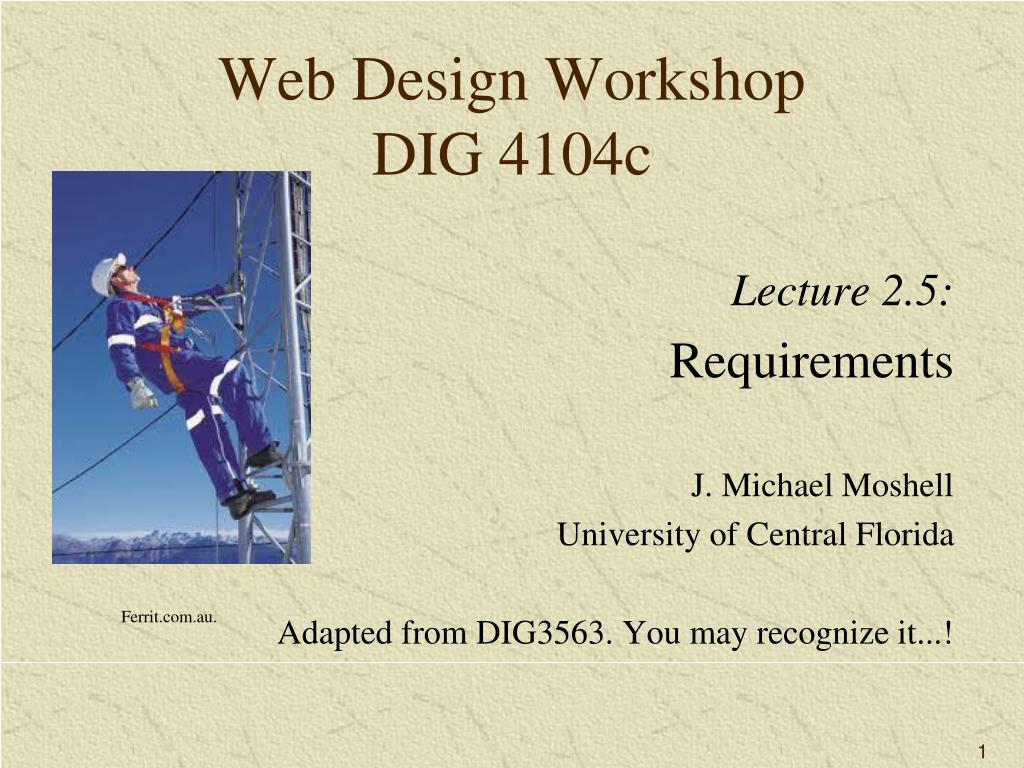 Web Design Workshop
DIG 4104c

Lecture 2.5:
Requirements

J. Michael Moshell
University of Central Florida

Ferrit.com.au.

Adapted from DIG3563. You may recognize it...!

1